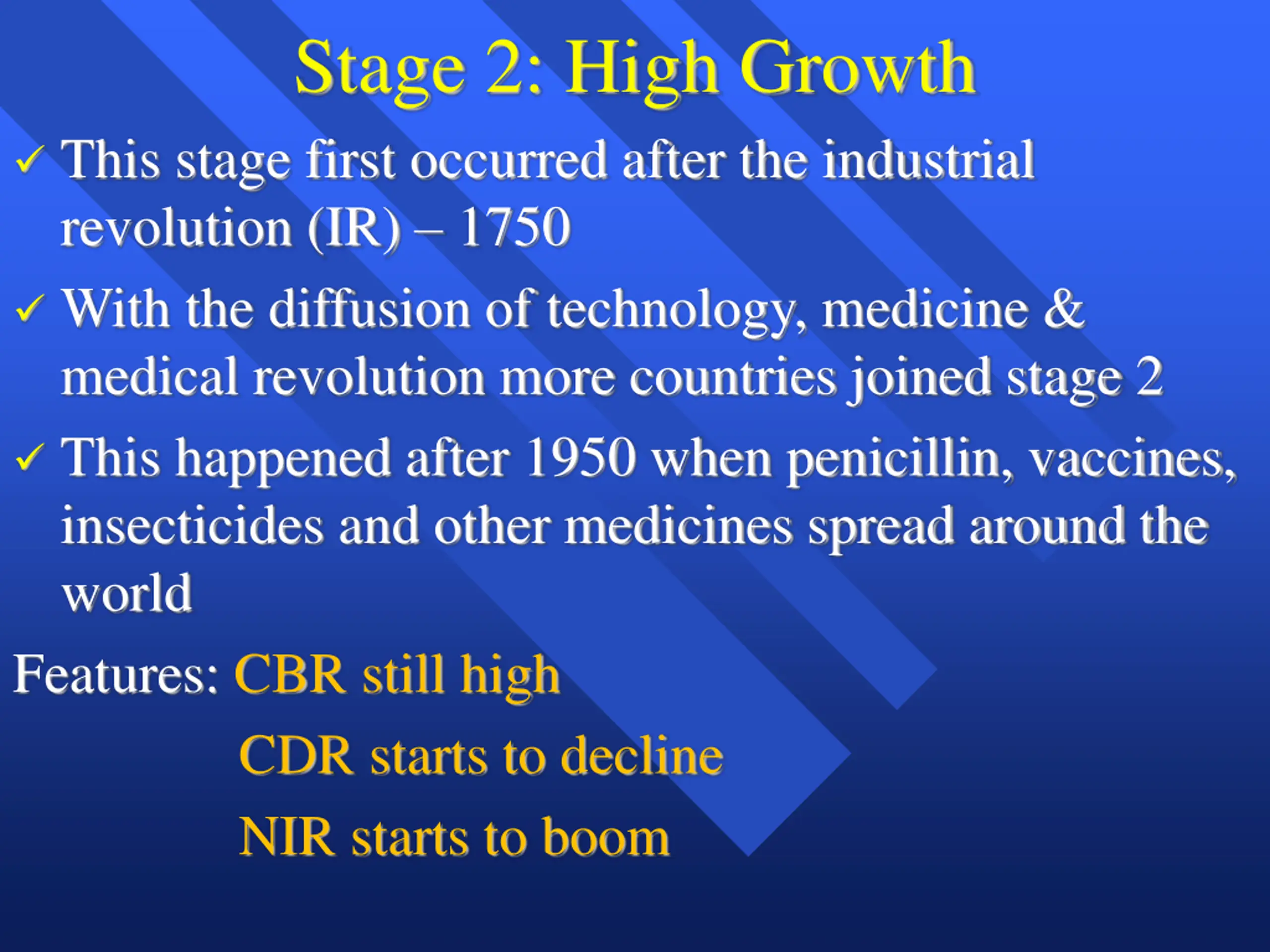 Stage 2: High Growth

✓ This stage first occurred after the industrial revolution (IR) – 1750

✓ With the diffusion of technology, medicine & medical revolution more countries joined stage 2

✓ This happened after 1950 when penicillin, vaccines, insecticides and other medicines spread around the world

Features: CBR still high

CDR starts to decline

NIR starts to boom